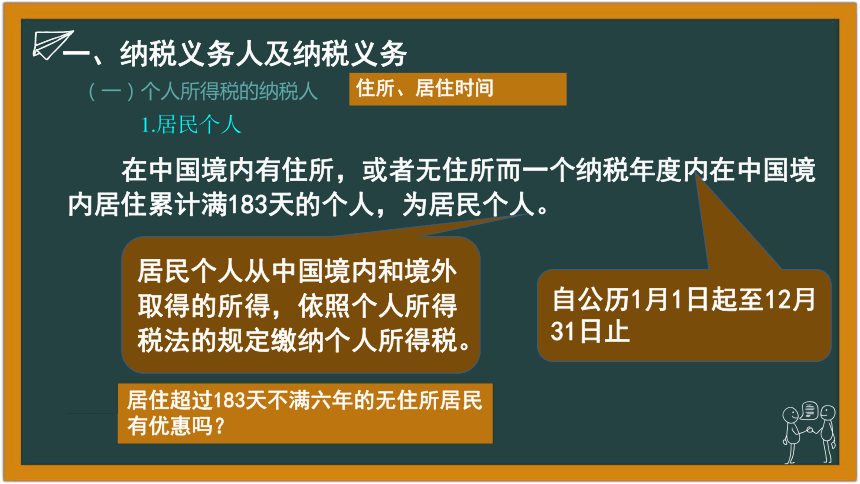 一、纳税义务人及纳税义务

（一）个人所得税的纳税人

住所、居住时间

1.居民个人

在中国境内有住所，或者无住所而一个纳税年度内在中国境内居住累计满183天的个人，为居民个人。

居民个人从中国境内和境外取得的所得，依照个人所得税法的规定缴纳个人所得税。

自公历1月1日起至12月31日止

居住超过183天不满六年的无住所居民有优惠吗？